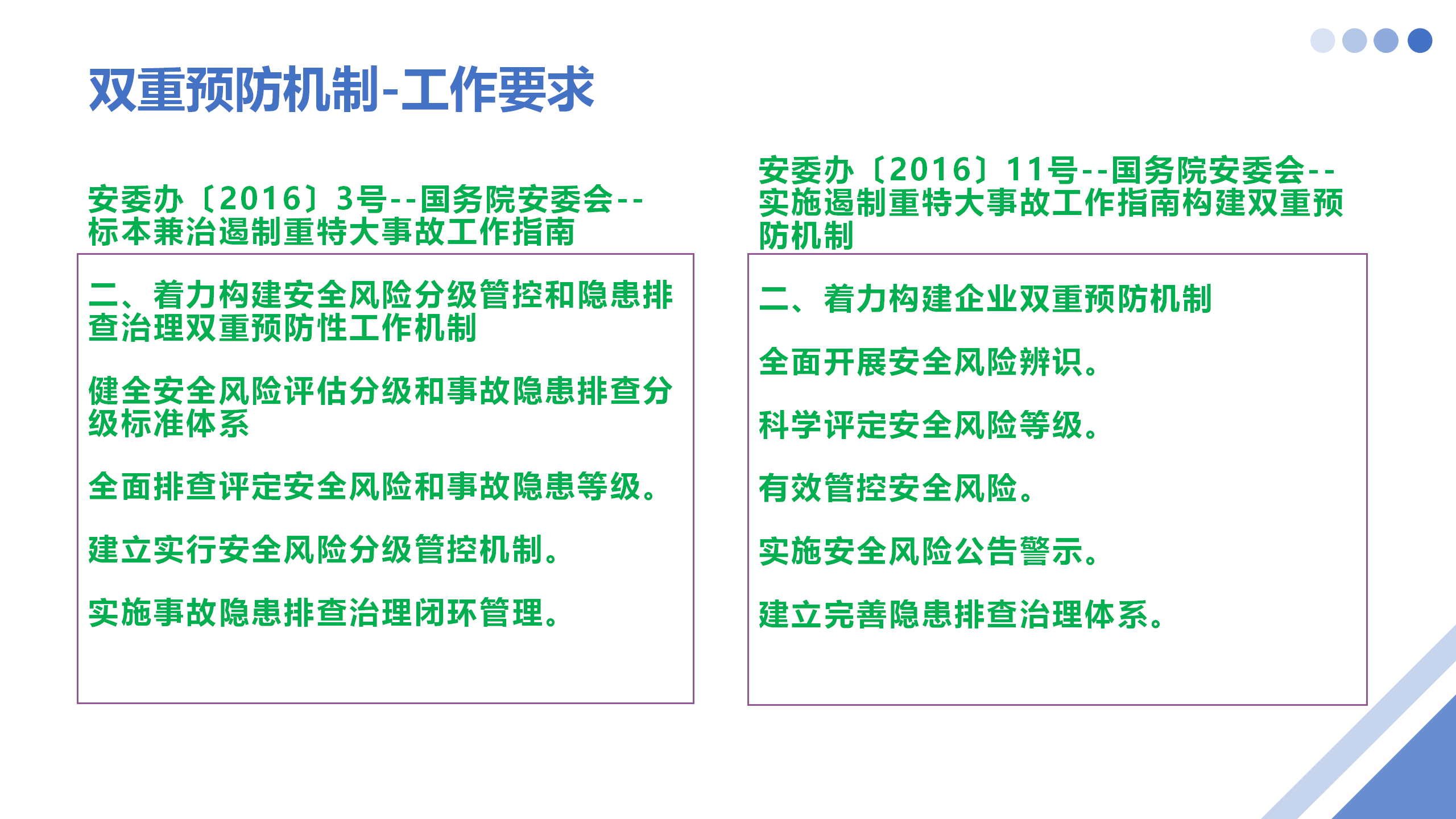 双重预防机制-工作要求

安委办〔2016〕3号--国务院安委会--标本兼治遏制重特大事故工作指南

二、着力构建安全风险分级管控和隐患排查治理双重预防性工作机制

健全安全风险评估分级和事故隐患排查分级标准体系

全面排查评定安全风险和事故隐患等级。

建立实行安全风险分级管控机制。

实施事故隐患排查治理闭环管理。

安委办〔2016〕11号--国务院安委会--实施遏制重特大事故工作指南构建双重预防机制

二、着力构建企业双重预防机制

全面开展安全风险辨识。

科学评定安全风险等级。

有效管控安全风险。

实施安全风险公告警示。

建立完善隐患排查治理体系。